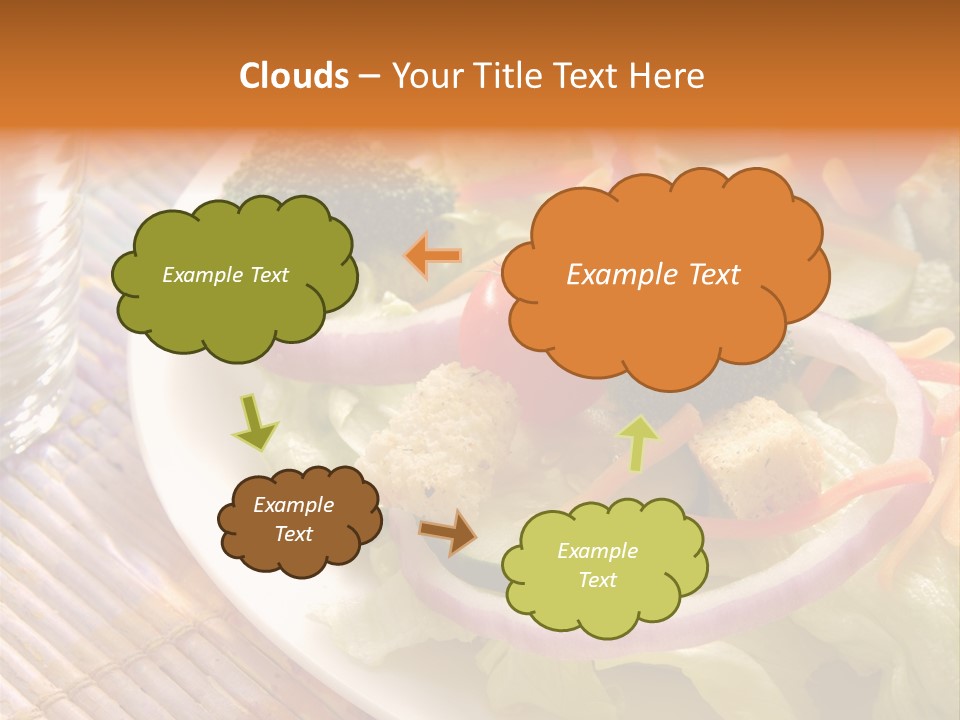 Clouds – Your Title Text Here

Example Text

Example Text

Example Text

Example Text